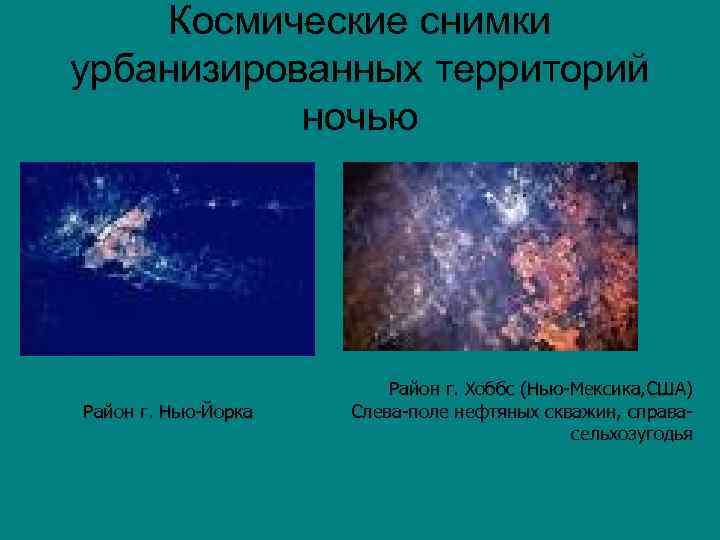 Космические снимки урбанизированных территорий ночью

Район г. Нью-Йорка

Район г. Хоббс (Нью-Мексика,США)
Слева-поле нефтяных скважин, справа-сельхозугодья